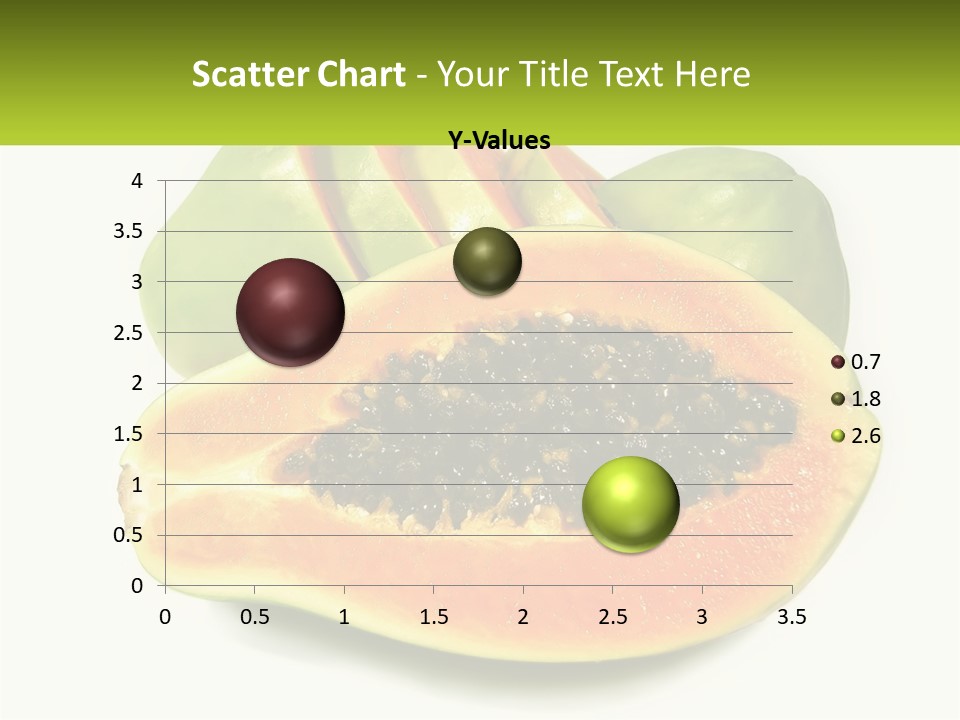 Scatter Chart - Your Title Text Here

Y-Values

4
3.5
3
2.5
2
1.5
1
0.5
0

0 0.5 1 1.5 2 2.5 3 3.5

0.7
1.8
2.6